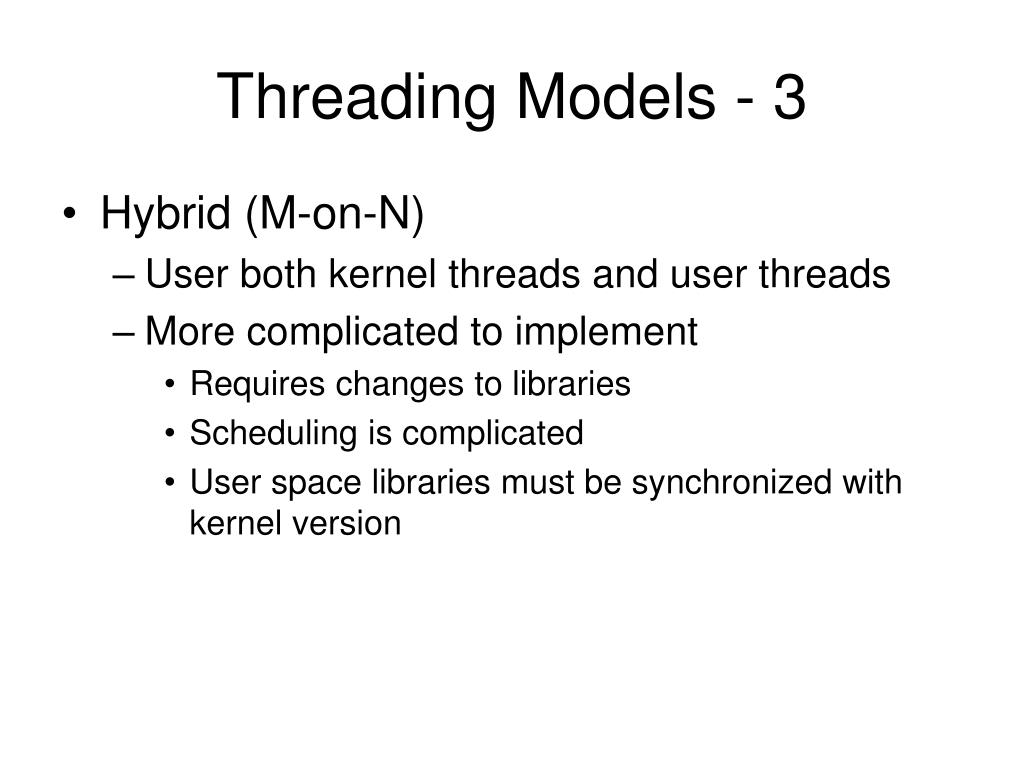 Threading Models - 3

• Hybrid (M-on-N)
– User both kernel threads and user threads
– More complicated to implement
• Requires changes to libraries
• Scheduling is complicated
• User space libraries must be synchronized with kernel version